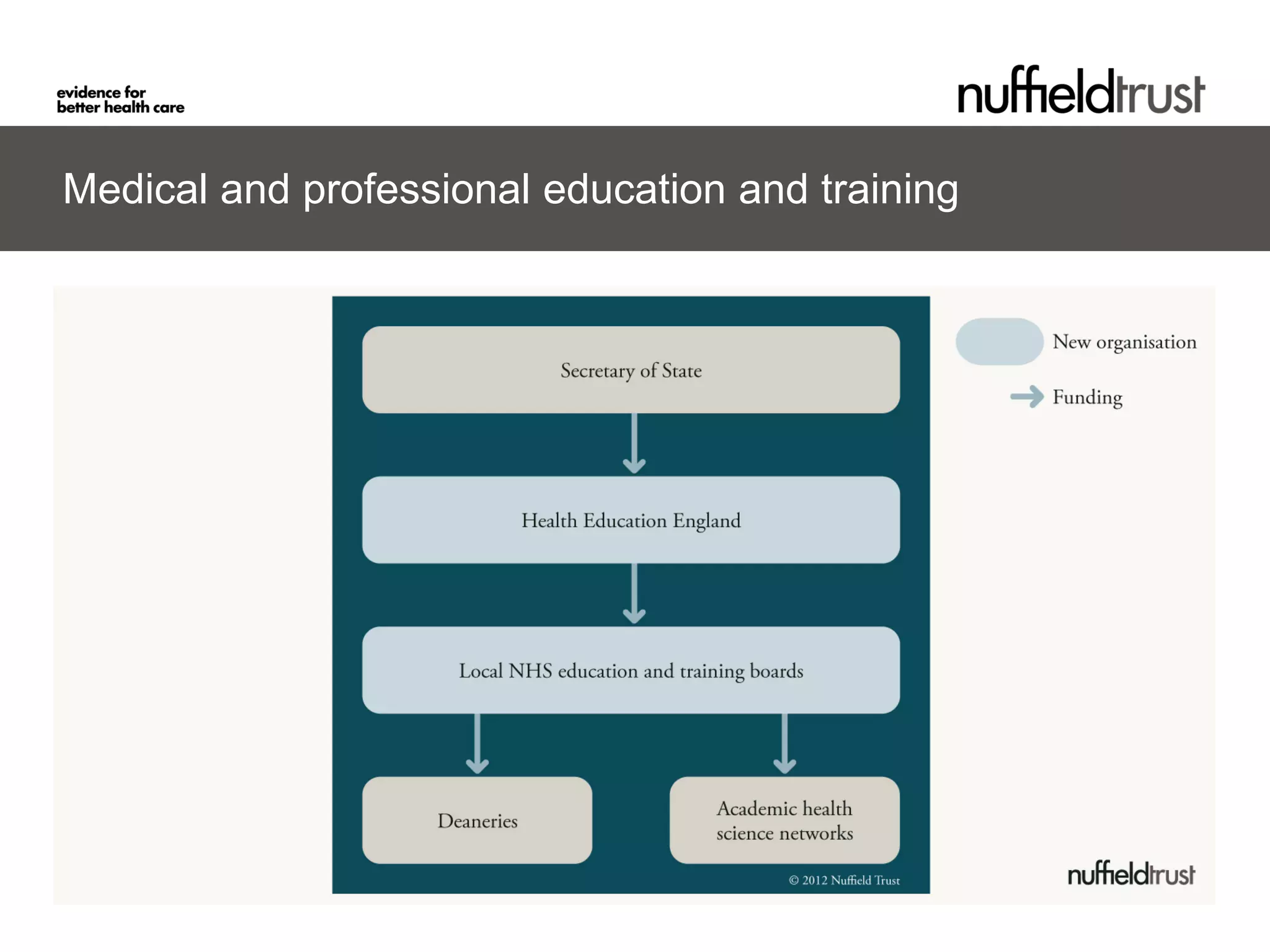 evidence for
better health care

nuffieldtrust

Medical and professional education and training

Secretary of State

Health Education England

Local NHS education and training boards

Deaneries

Academic health science networks

© 2012 Nuffield Trust

New organisation

Funding

nuffieldtrust